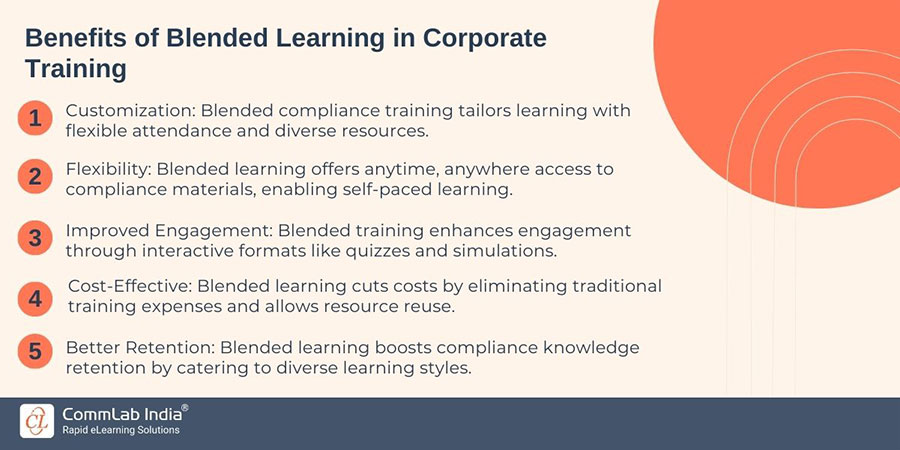 Benefits of Blended Learning in Corporate Training

1 Customization: Blended compliance training tailors learning with flexible attendance and diverse resources.

2 Flexibility: Blended learning offers anytime, anywhere access to compliance materials, enabling self-paced learning.

3 Improved Engagement: Blended training enhances engagement through interactive formats like quizzes and simulations.

4 Cost-Effective: Blended learning cuts costs by eliminating traditional training expenses and allows resource reuse.

5 Better Retention: Blended learning boosts compliance knowledge retention by catering to diverse learning styles.

CL CommLab India®
Rapid eLearning Solutions